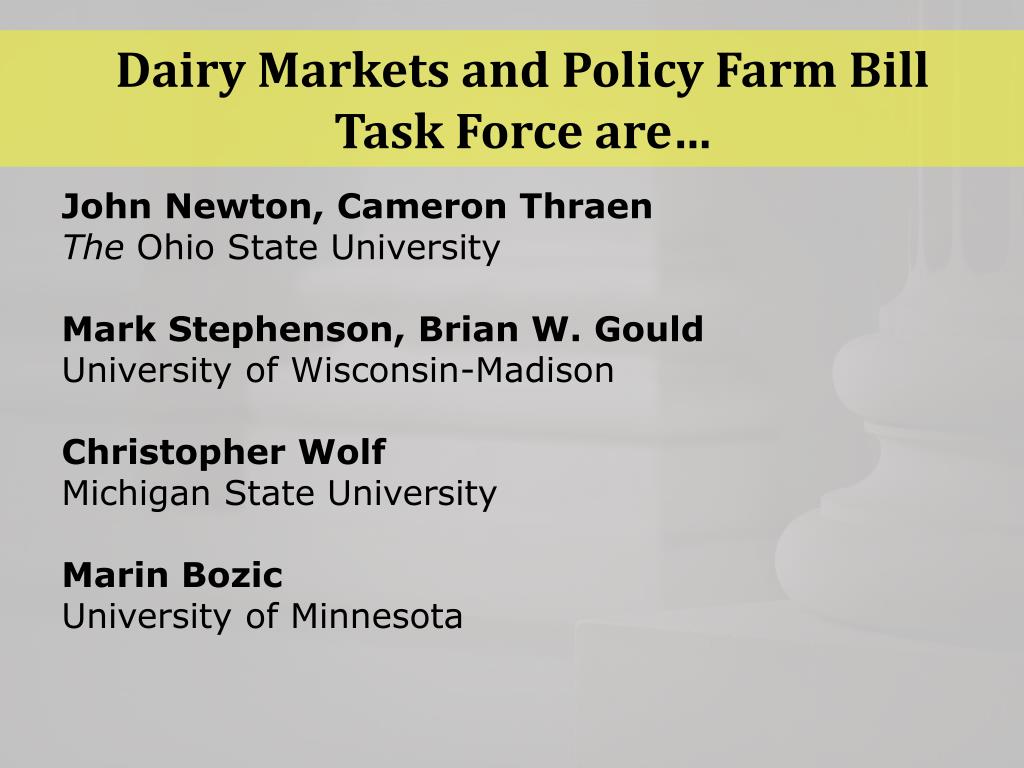 Dairy Markets and Policy Farm Bill Task Force are…

John Newton, Cameron Thraen
The Ohio State University

Mark Stephenson, Brian W. Gould
University of Wisconsin-Madison

Christopher Wolf
Michigan State University

Marin Bozic
University of Minnesota